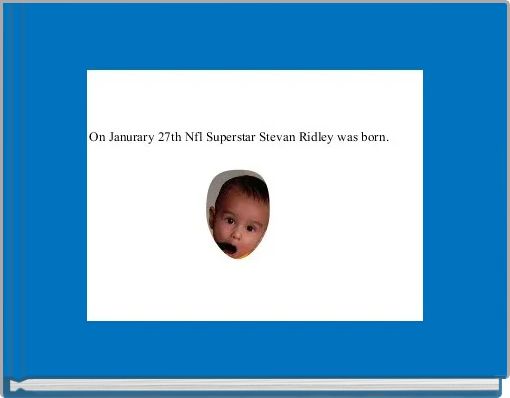 On Janurary 27th Nfl Superstar Stevan Ridley was born.